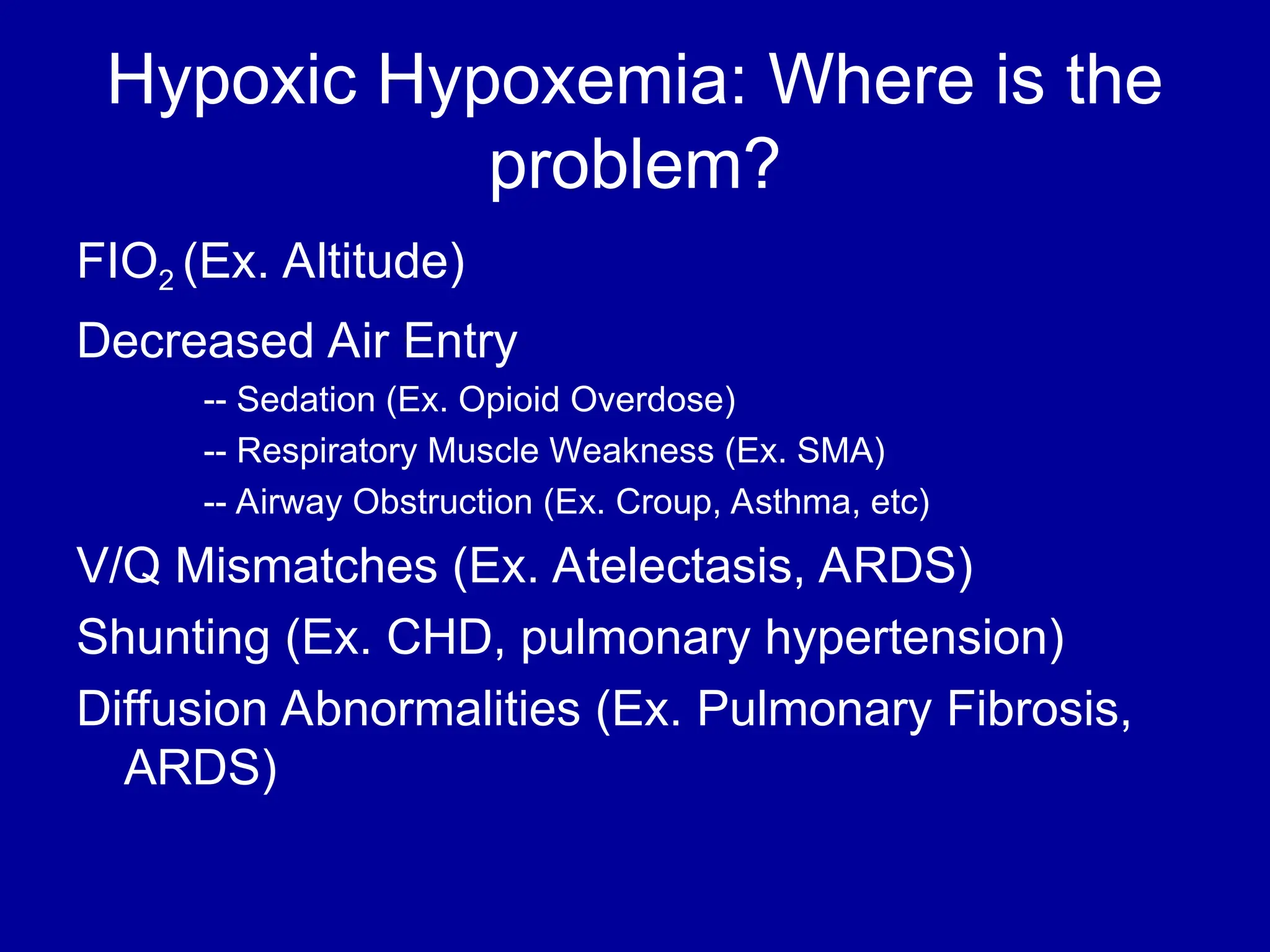 Hypoxic Hypoxemia: Where is the problem?

$FIO_2$ (Ex. Altitude)

Decreased Air Entry

-- Sedation (Ex. Opioid Overdose)

-- Respiratory Muscle Weakness (Ex. SMA)

-- Airway Obstruction (Ex. Croup, Asthma, etc)

V/Q Mismatches (Ex. Atelectasis, ARDS)

Shunting (Ex. CHD, pulmonary hypertension)

Diffusion Abnormalities (Ex. Pulmonary Fibrosis, ARDS)